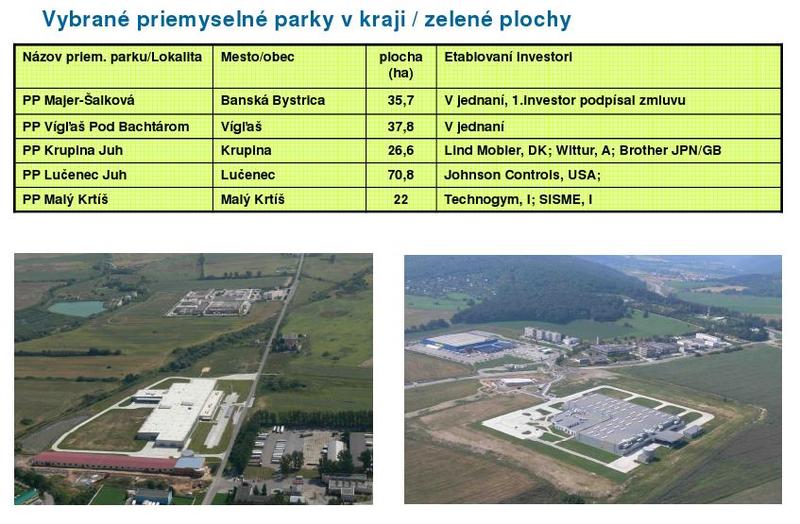 Vybrané priemyselné parky v kraji / zelené plochy

| Názov priem. parku/Lokalita | Mesto/obec | plocha (ha) | Etablovaní investori |
|---|---|---|---|
| PP Majer-Šalková | Banská Bystrica | 35,7 | V jednaní, 1.investor podpísal zmluvu |
| PP Vígľaš Pod Bachtárom | Vígľaš | 37,8 | V jednaní |
| PP Krupina Juh | Krupina | 26,6 | Lind Mobler, DK; Wittur, A; Brother JPN/GB |
| PP Lučenec Juh | Lučenec | 70,8 | Johnson Controls, USA; |
| PP Malý Krtíš | Malý Krtíš | 22 | Technogym, I; SISME, I |